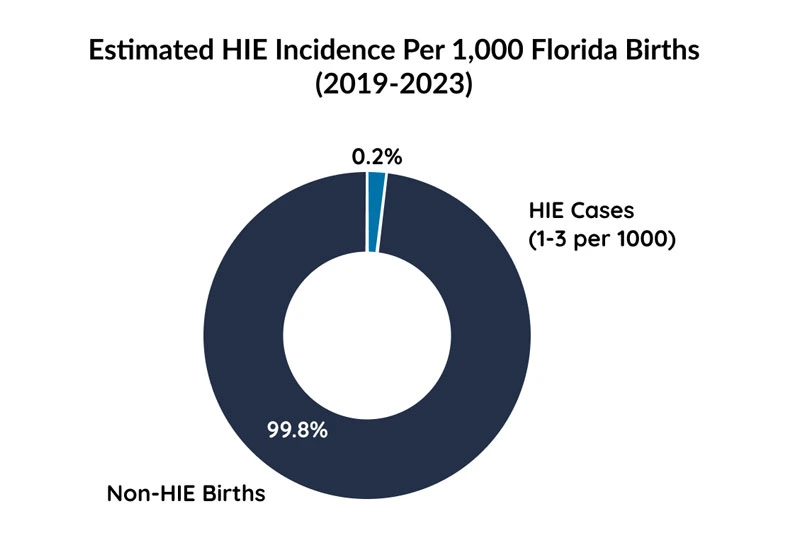 Estimated HIE Incidence Per 1,000 Florida Births (2019-2023)

0.2%

HIE Cases (1-3 per 1000)

99.8%

Non-HIE Births